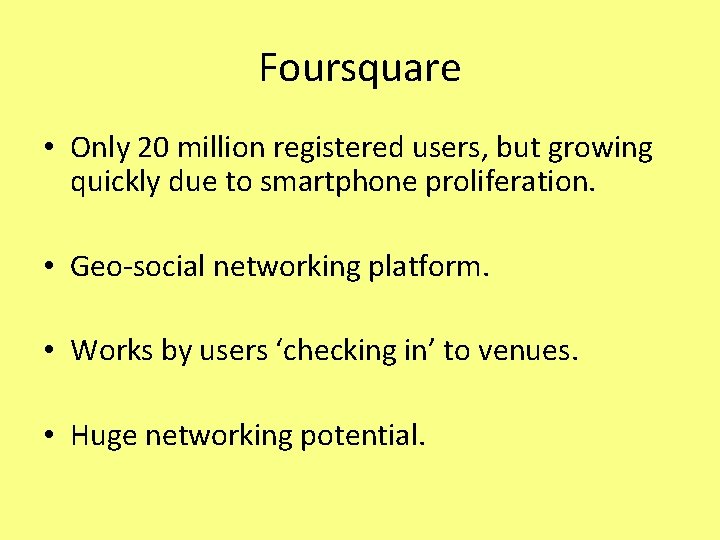 Foursquare

• Only 20 million registered users, but growing quickly due to smartphone proliferation.

• Geo-social networking platform.

• Works by users ‘checking in’ to venues.

• Huge networking potential.